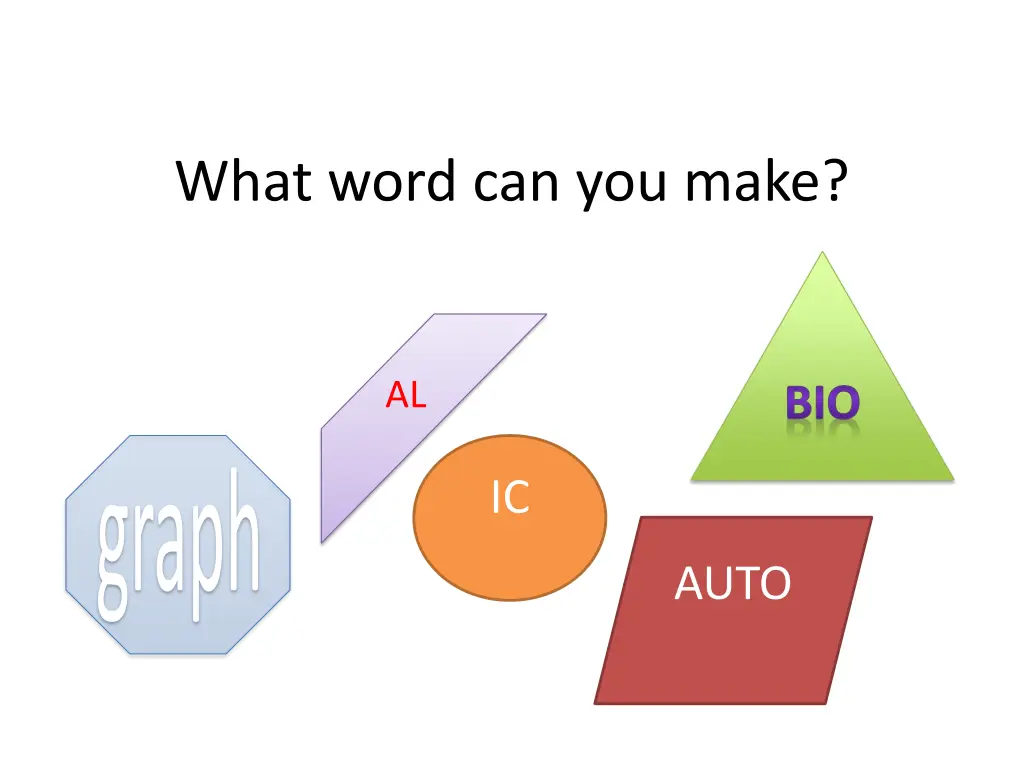 What word can you make?

AL

BIO

graph

IC

AUTO